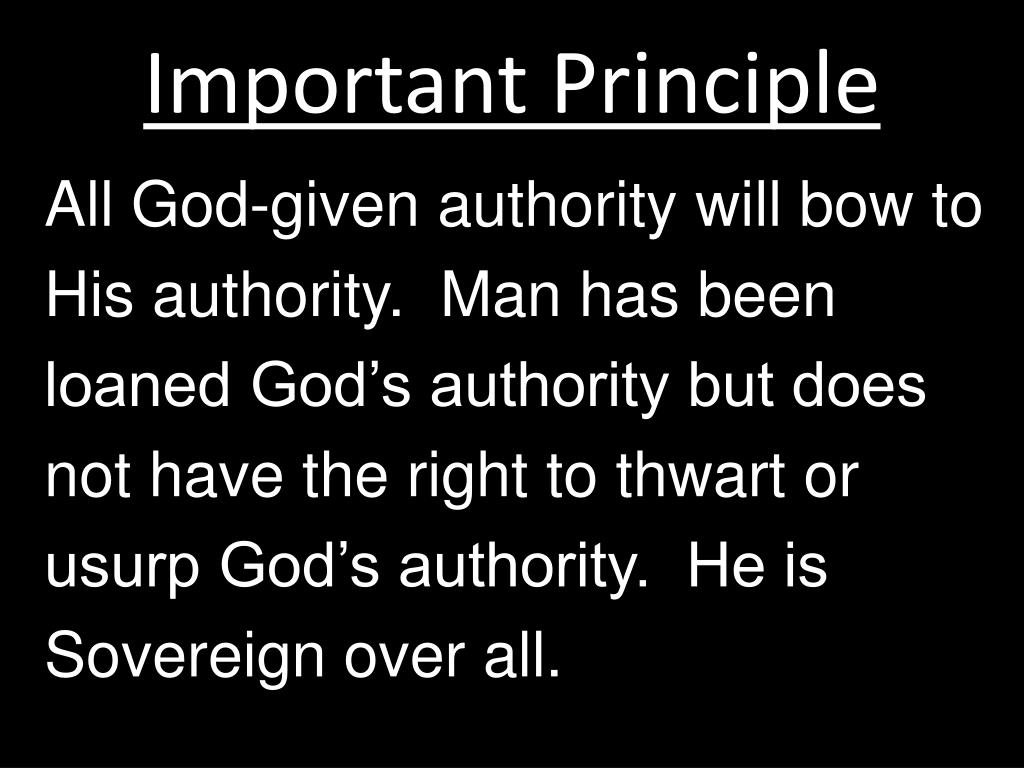 Important Principle

All God-given authority will bow to His authority.  Man has been loaned God’s authority but does not have the right to thwart or usurp God’s authority.  He is Sovereign over all.